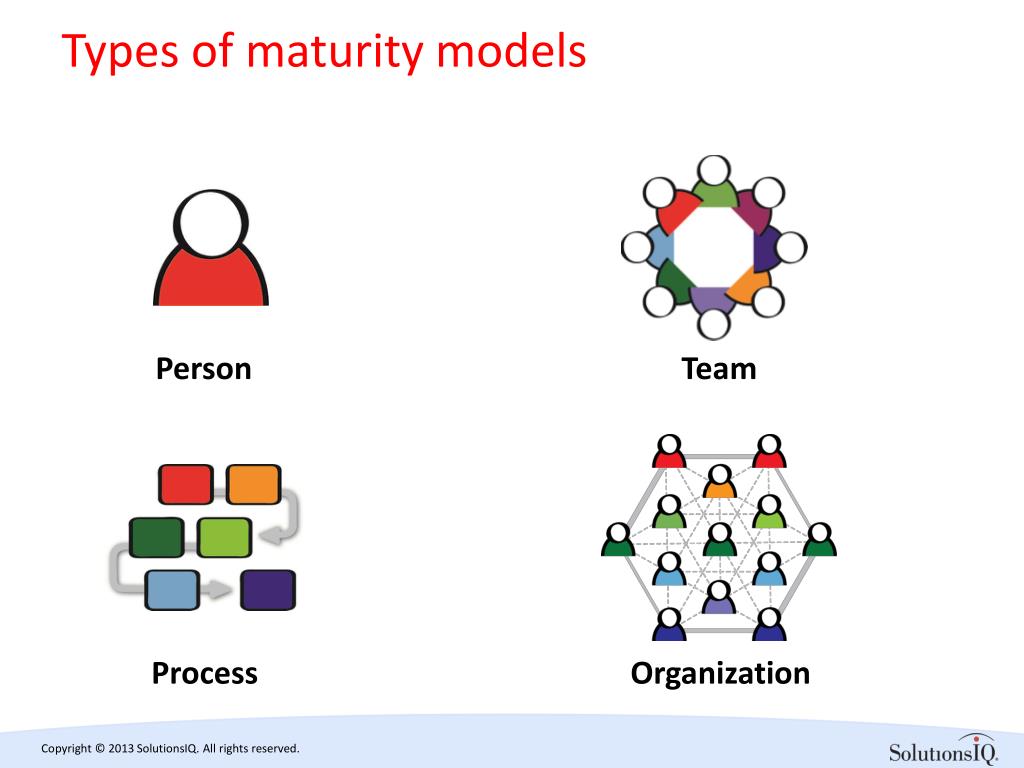 Types of maturity models

Person

Team

Process

Organization

Copyright © 2013 SolutionsIQ. All rights reserved.

SolutionsIQ.